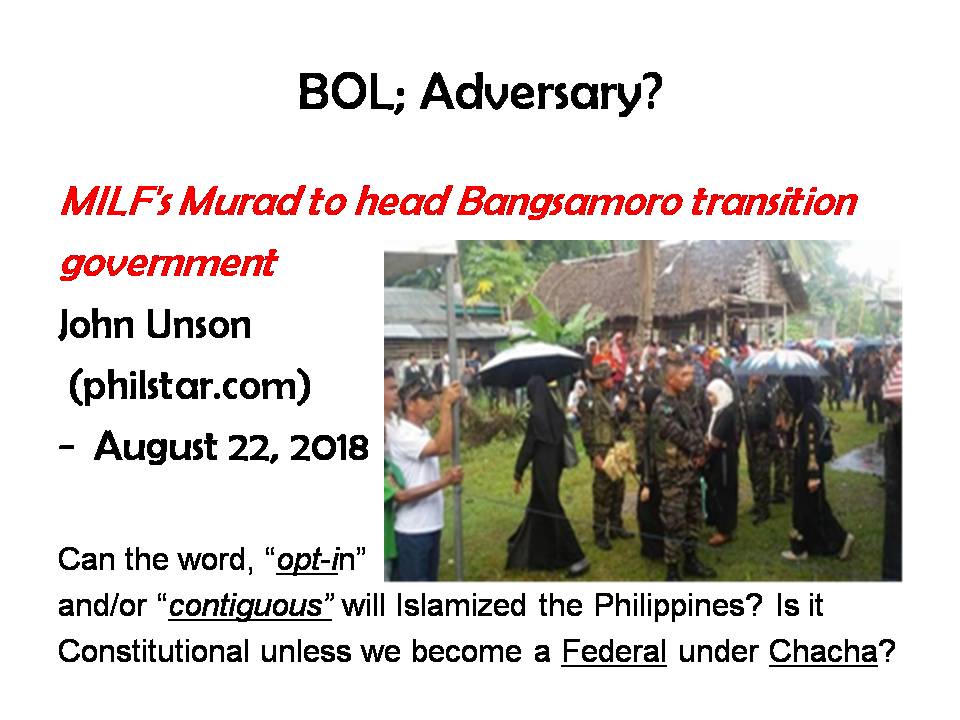 BOL; Adversary?

MILF's Murad to head Bangsamoro transition government

John Unson
(philstar.com)
- August 22, 2018

Can the word, "opt-in" and/or "contiguous" will Islamized the Philippines? Is it Constitutional unless we become a Federal under Chacha?